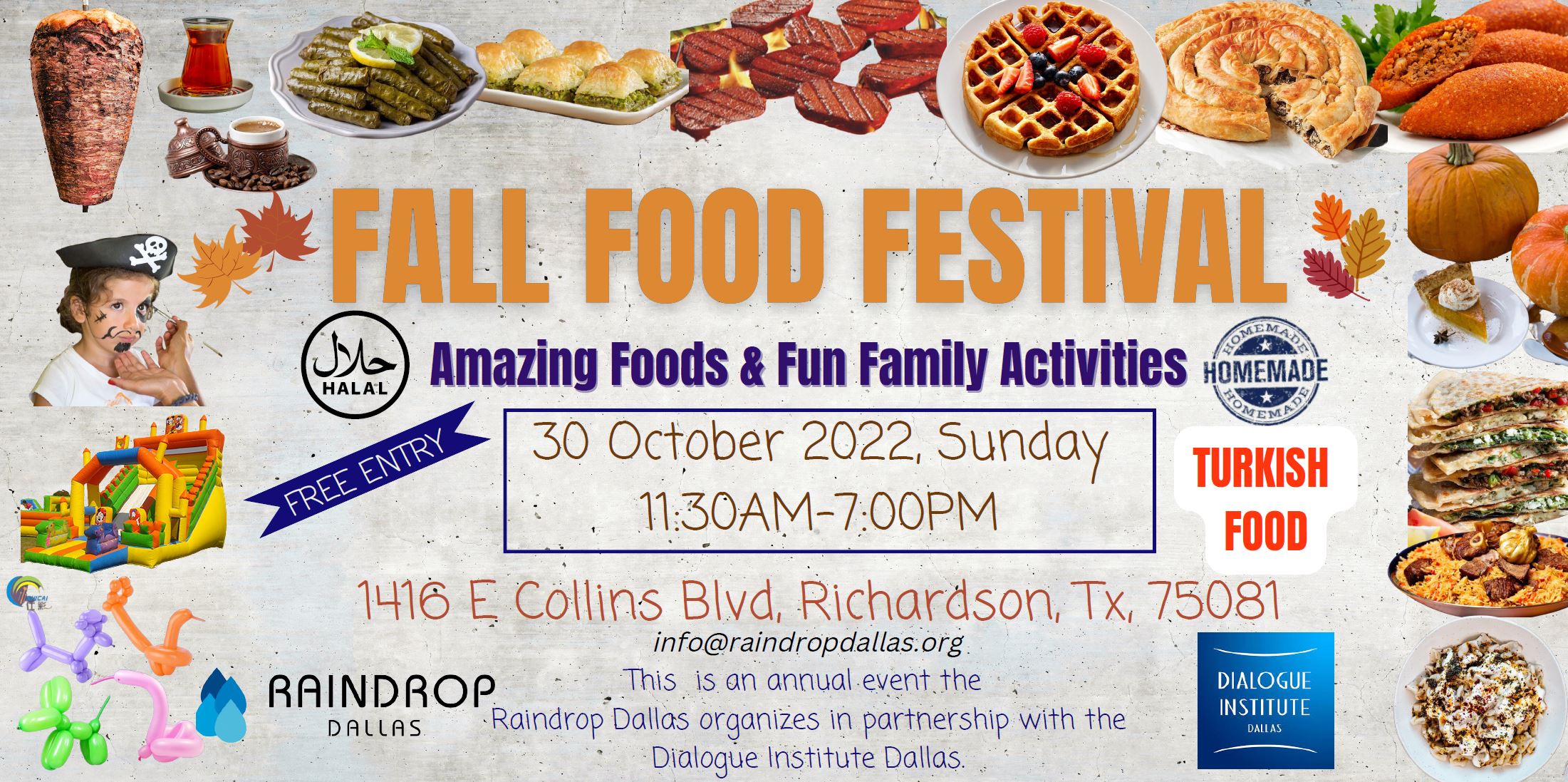 FALL FOOD FESTIVAL

حلال
HALAL

Amazing Foods & Fun Family Activities

HOMEMADE
HOMEMADE
HOMEMADE

FREE ENTRY

30 October 2022, Sunday
11:30AM-7:00PM

TURKISH FOOD

1416 E Collins Blvd, Richardson, Tx, 75081

info@raindropdallas.org

This is an annual event the Raindrop Dallas organizes in partnership with the Dialogue Institute Dallas.

RAINDROP
DALLAS

DIALOGUE INSTITUTE
DALLAS